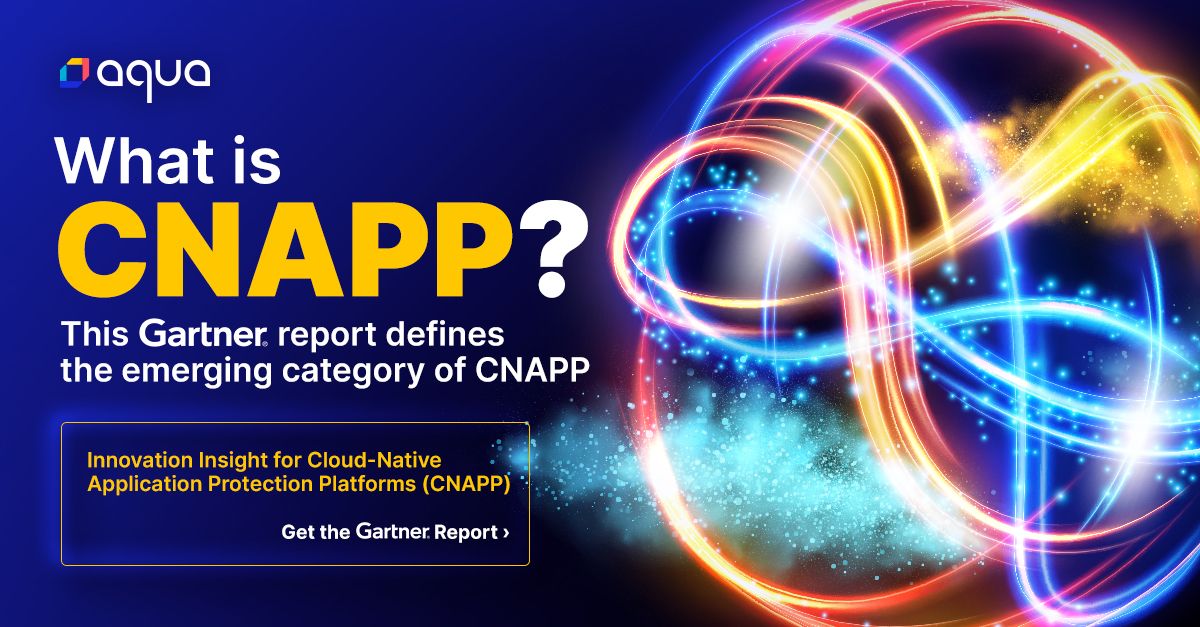 aqua

What is CNAPP?

This Gartner® report defines the emerging category of CNAPP

Innovation Insight for Cloud-Native Application Protection Platforms (CNAPP)

Get the Gartner® Report ›